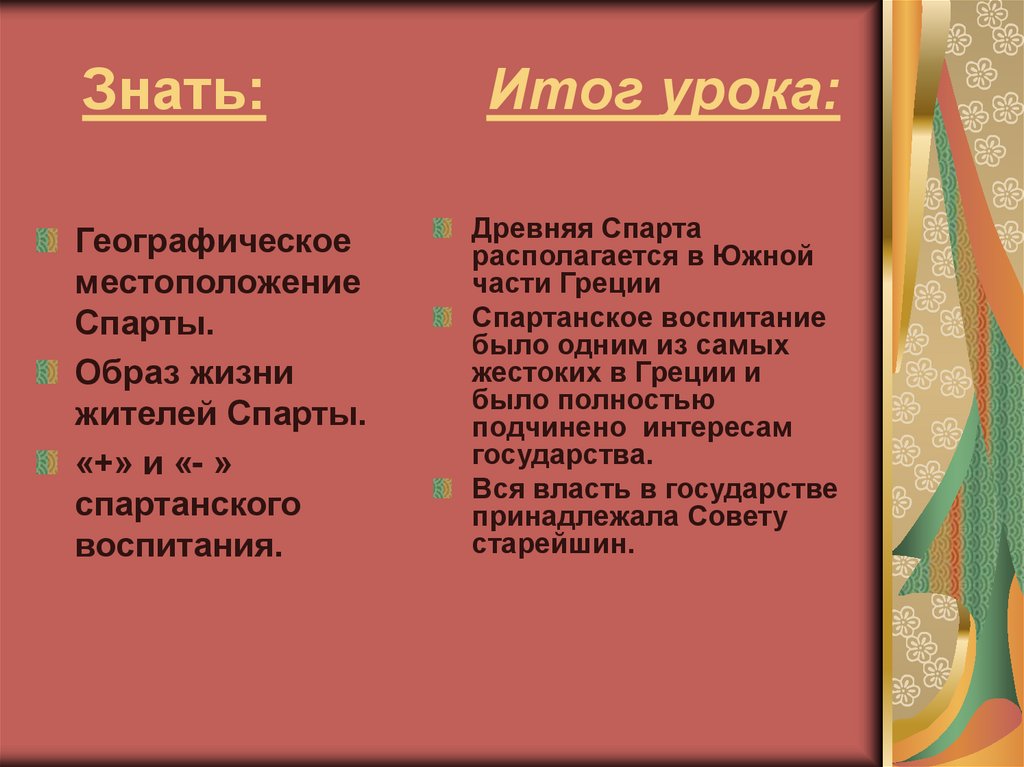 Знать:

Географическое местоположение Спарты.

Образ жизни жителей Спарты.

«+» и «- » спартанского воспитания.

Итог урока:

Древняя Спарта располагается в Южной части Греции

Спартанское воспитание было одним из самых жестоких в Греции и было полностью подчинено интересам государства.

Вся власть в государстве принадлежала Совету старейшин.